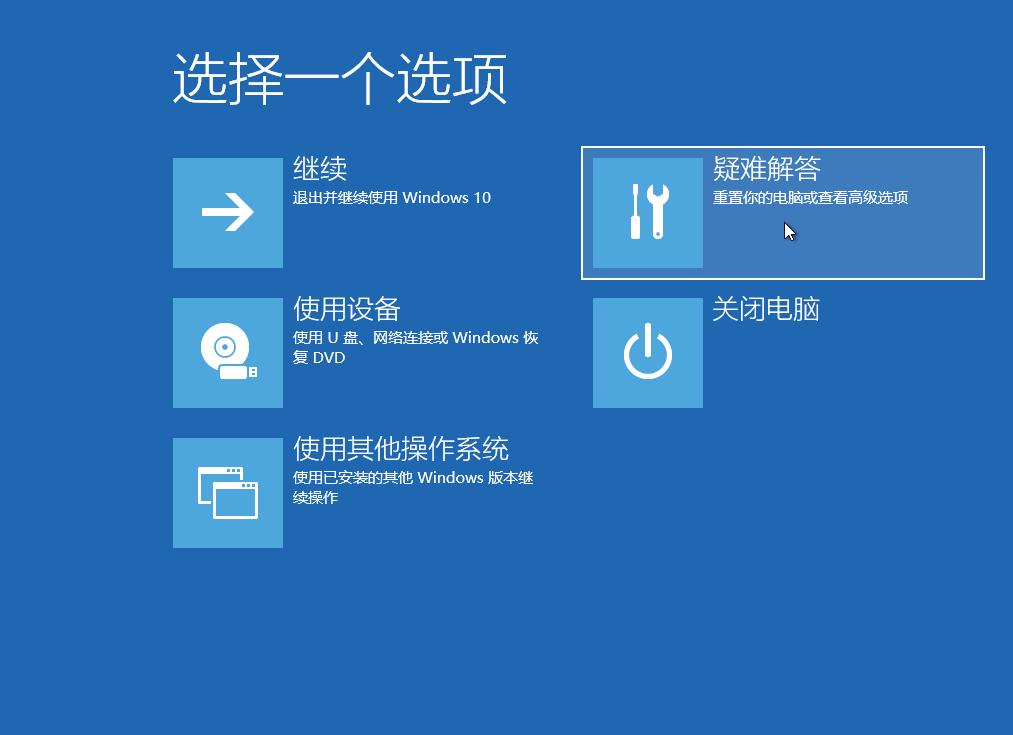 选择一个选项

继续
退出并继续使用 Windows 10

使用设备
使用 U 盘、网络连接或 Windows 恢复 DVD

使用其他操作系统
使用已安装的其他 Windows 版本继续操作

疑难解答
重置你的电脑或查看高级选项

关闭电脑